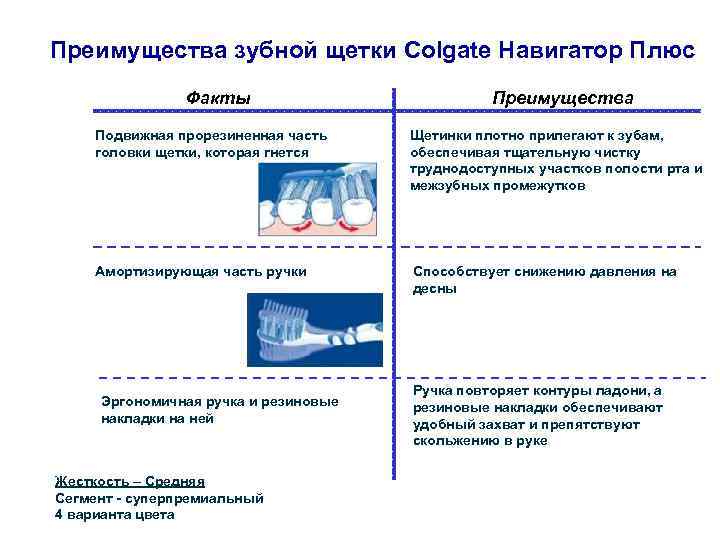 Преимущества зубной щетки Colgate Навигатор Плюс

| Факты | Преимущества |
|---|---|
| Подвижная прорезиненная часть головки щетки, которая гнется | Щетинки плотно прилегают к зубам, обеспечивая тщательную чистку труднодоступных участков полости рта и межзубных промежутков |
| Амортизирующая часть ручки | Способствует снижению давления на десны |
| Эргономичная ручка и резиновые накладки на ней | Ручка повторяет контуры ладони, а резиновые накладки обеспечивают удобный захват и препятствуют скольжению в руке |

Жесткость – Средняя
Сегмент - суперпремиальный
4 варианта цвета